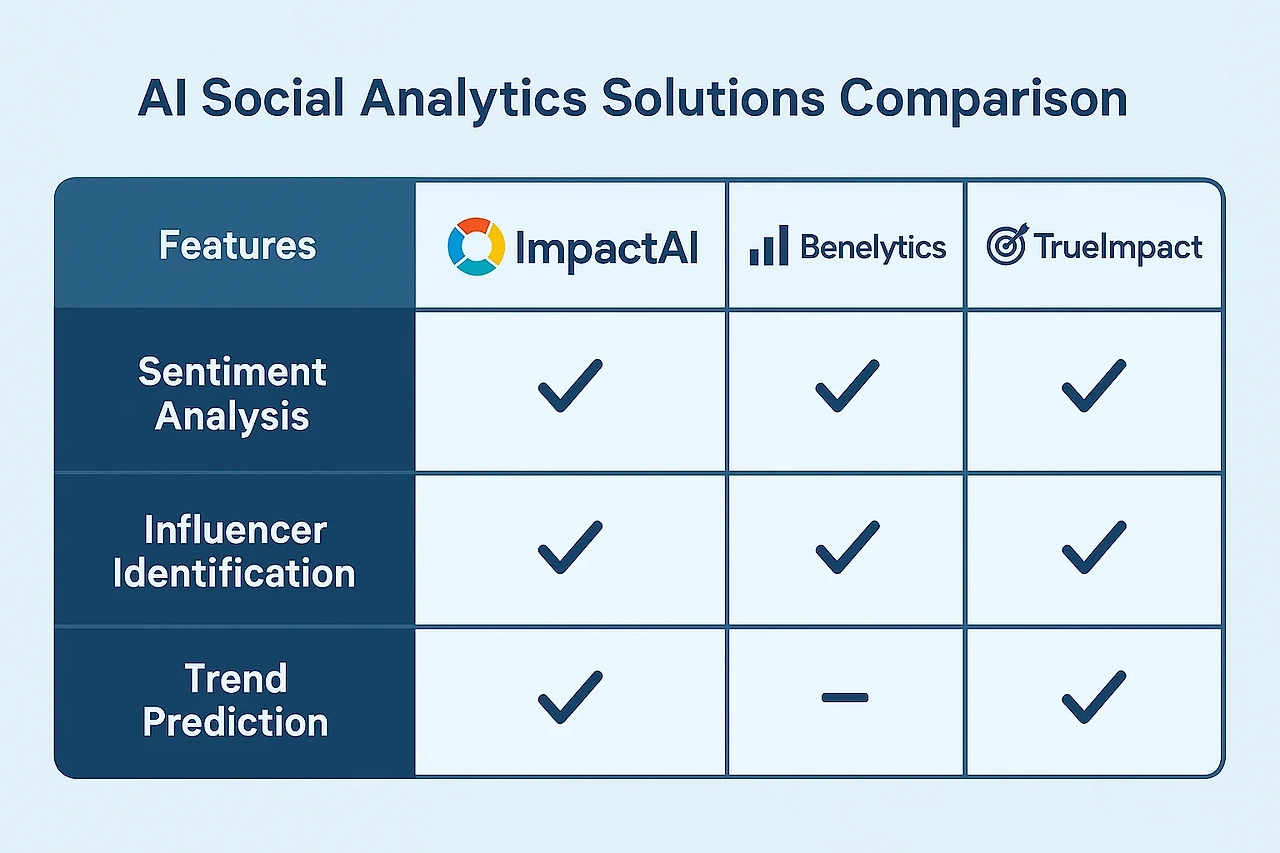 AI Social Analytics Solutions Comparison

| Features | ImpactAI | Benelytics | TrueImpact |
|---|---|---|---|
| Sentiment Analysis | ✓ | ✓ | ✓ |
| Influencer Identification | ✓ | ✓ | ✓ |
| Trend Prediction | ✓ | – | ✓ |